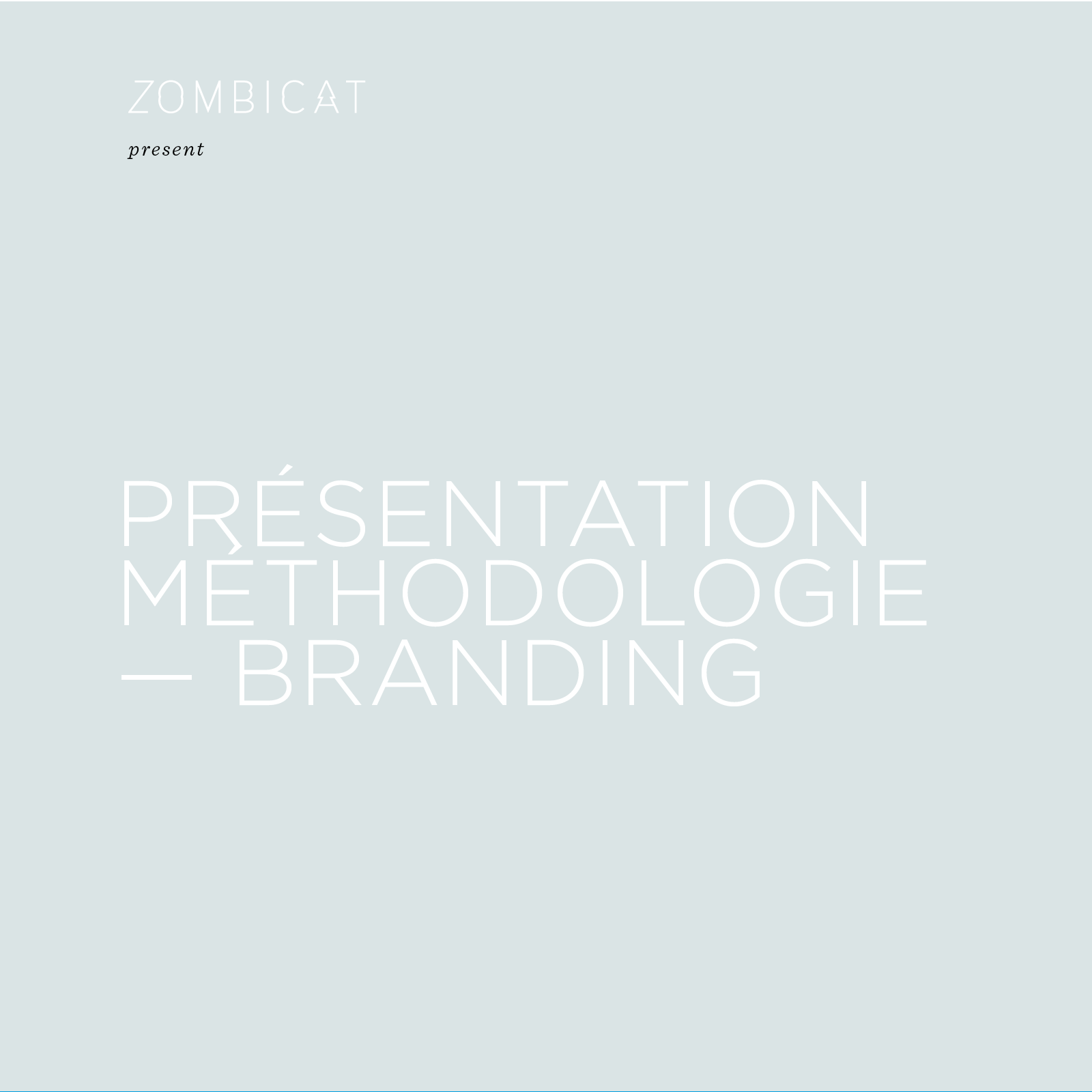 ZOMBICAT

present

PRÉSENTATION MÉTHODOLOGIE — BRANDING